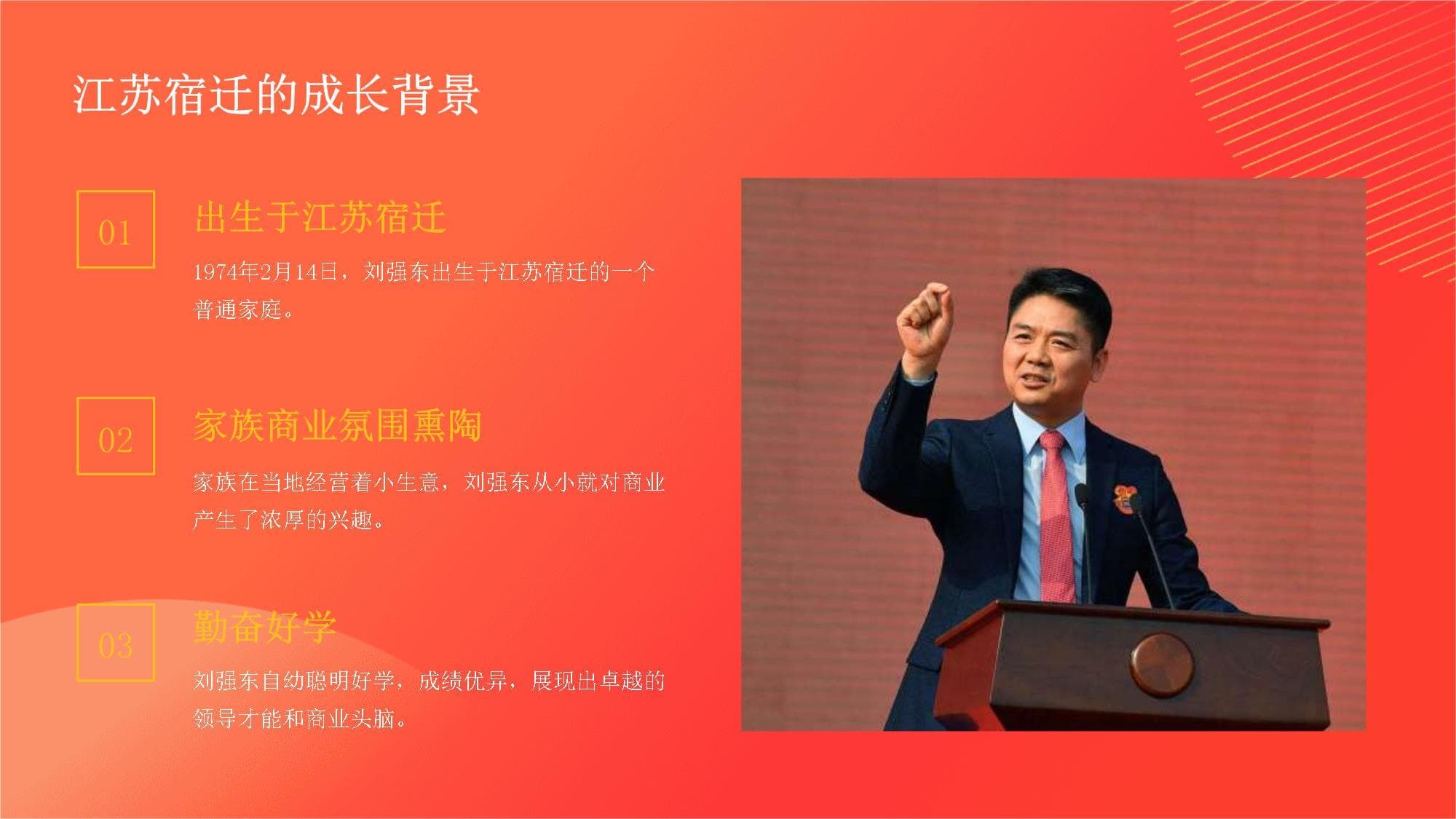 江苏宿迁的成长背景

01

出生于江苏宿迁

1974年2月14日，刘强东出生于江苏宿迁的一个普通家庭。

02

家族商业氛围熏陶

家族在当地经营着小生意，刘强东从小就对商业产生了浓厚的兴趣。

03

勤奋好学

刘强东自幼聪明好学，成绩优异，展现出卓越的领导才能和商业头脑。